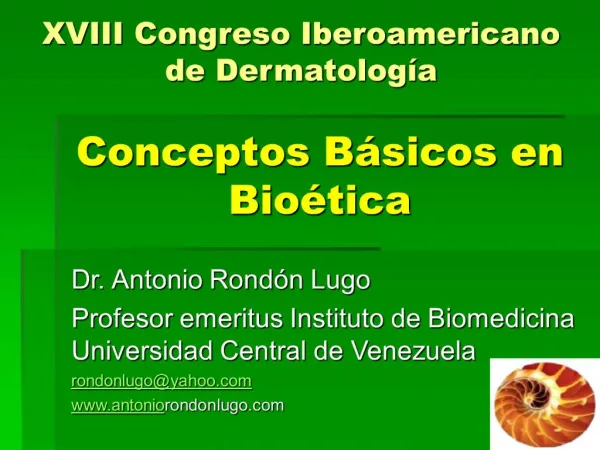 XVIII Congreso Iberoamericano de Dermatología

Conceptos Básicos en Bioética

Dr. Antonio Rondón Lugo

Profesor emeritus Instituto de Biomedicina Universidad Central de Venezuela

rondonlugo@yahoo.com

www.antoniorondonlugo.com